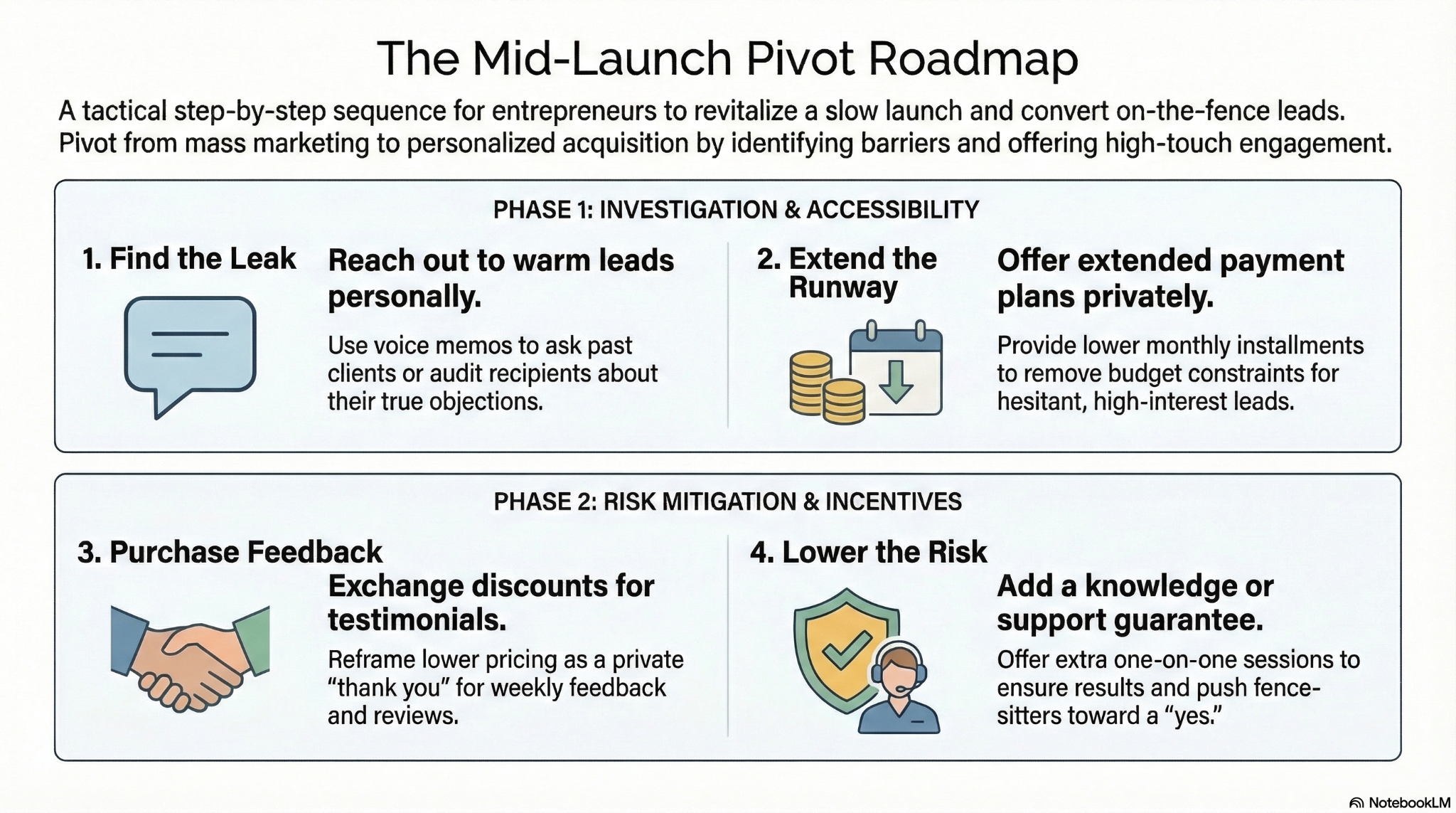 The Mid-Launch Pivot Roadmap

A tactical step-by-step sequence for entrepreneurs to revitalize a slow launch and convert on-the-fence leads. Pivot from mass marketing to personalized acquisition by identifying barriers and offering high-touch engagement.

PHASE 1: INVESTIGATION & ACCESSIBILITY

1. Find the Leak

Reach out to warm leads personally.

Use voice memos to ask past clients or audit recipients about their true objections.

2. Extend the Runway

Offer extended payment plans privately.

Provide lower monthly installments to remove budget constraints for hesitant, high-interest leads.

PHASE 2: RISK MITIGATION & INCENTIVES

3. Purchase Feedback

Exchange discounts for testimonials.

Reframe lower pricing as a private “thank you” for weekly feedback and reviews.

4. Lower the Risk

Add a knowledge or support guarantee.

Offer extra one-on-one sessions to ensure results and push fence-sitters toward a “yes.”

NotebookLM